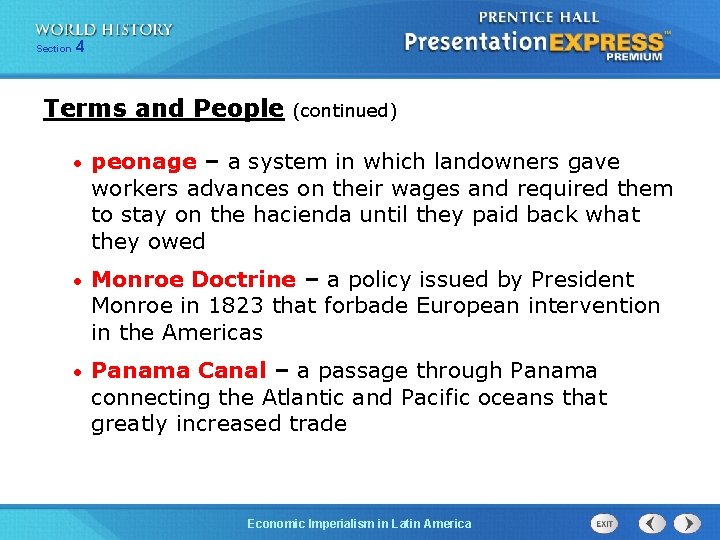 WORLD HISTORY
Section 4

PRENTICE HALL
PresentationEXPRESS™
PREMIUM

Terms and People (continued)

• peonage – a system in which landowners gave workers advances on their wages and required them to stay on the hacienda until they paid back what they owed

• Monroe Doctrine – a policy issued by President Monroe in 1823 that forbade European intervention in the Americas

• Panama Canal – a passage through Panama connecting the Atlantic and Pacific oceans that greatly increased trade

Economic Imperialism in Latin America

EXIT